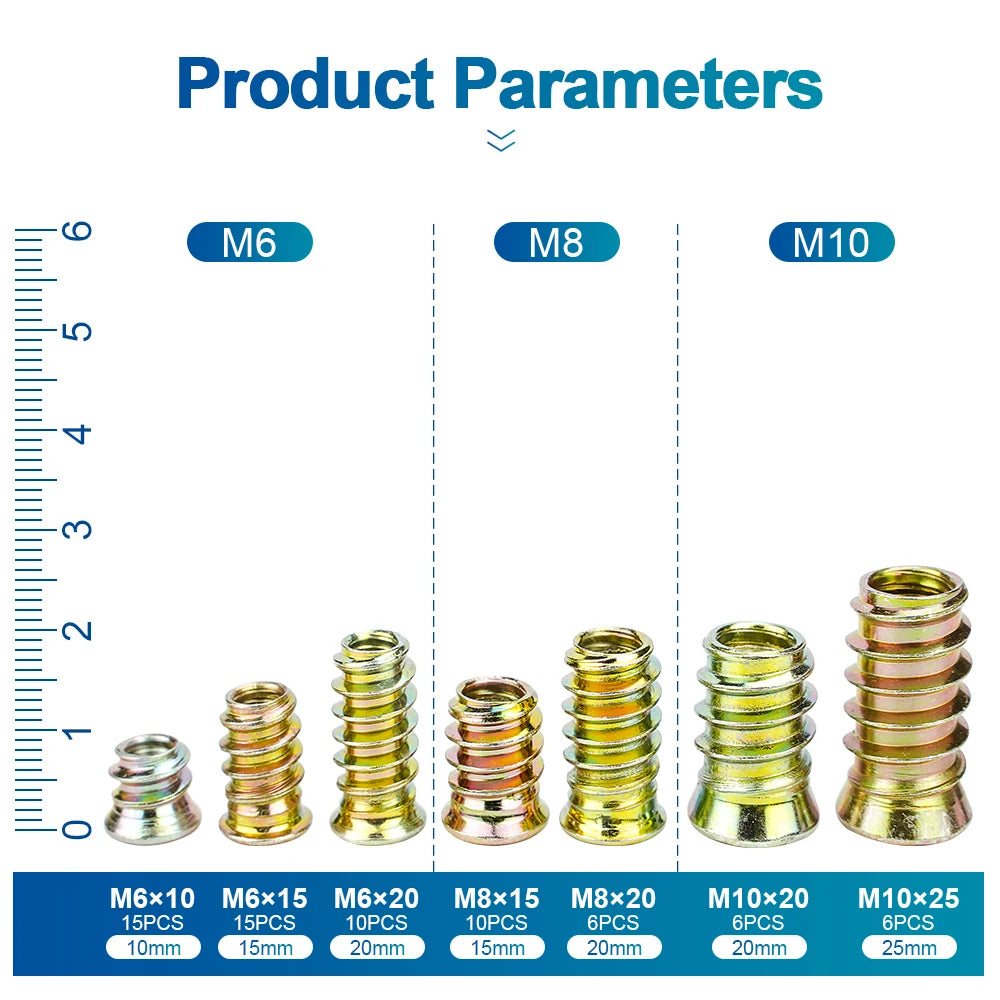 Product Parameters

6
5
4
3
2
1
0

M6

M8

M10

M6×10
15PCS
10mm

M6×15
15PCS
15mm

M6×20
10PCS
20mm

M8×15
10PCS
15mm

M8×20
6PCS
20mm

M10×20
6PCS
20mm

M10×25
6PCS
25mm